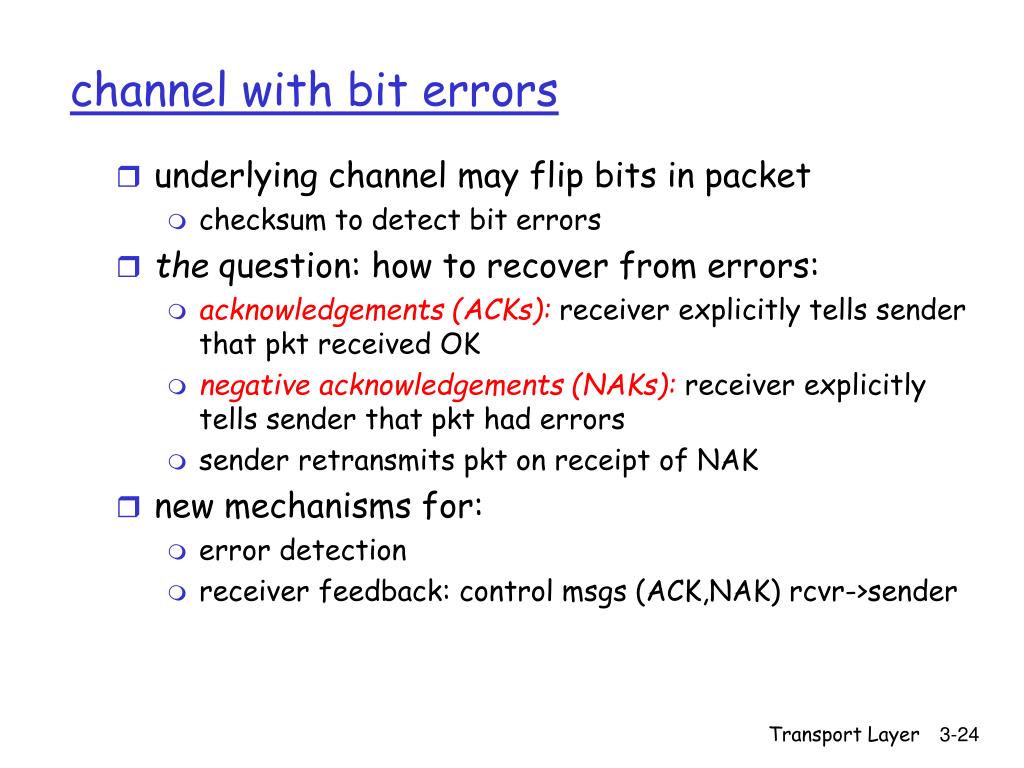 channel with bit errors

underlying channel may flip bits in packet
checksum to detect bit errors

the question: how to recover from errors:
acknowledgements (ACKs): receiver explicitly tells sender that pkt received OK
negative acknowledgements (NAKs): receiver explicitly tells sender that pkt had errors
sender retransmits pkt on receipt of NAK

new mechanisms for:
error detection
receiver feedback: control msgs (ACK,NAK) rcvr->sender

Transport Layer 3-24